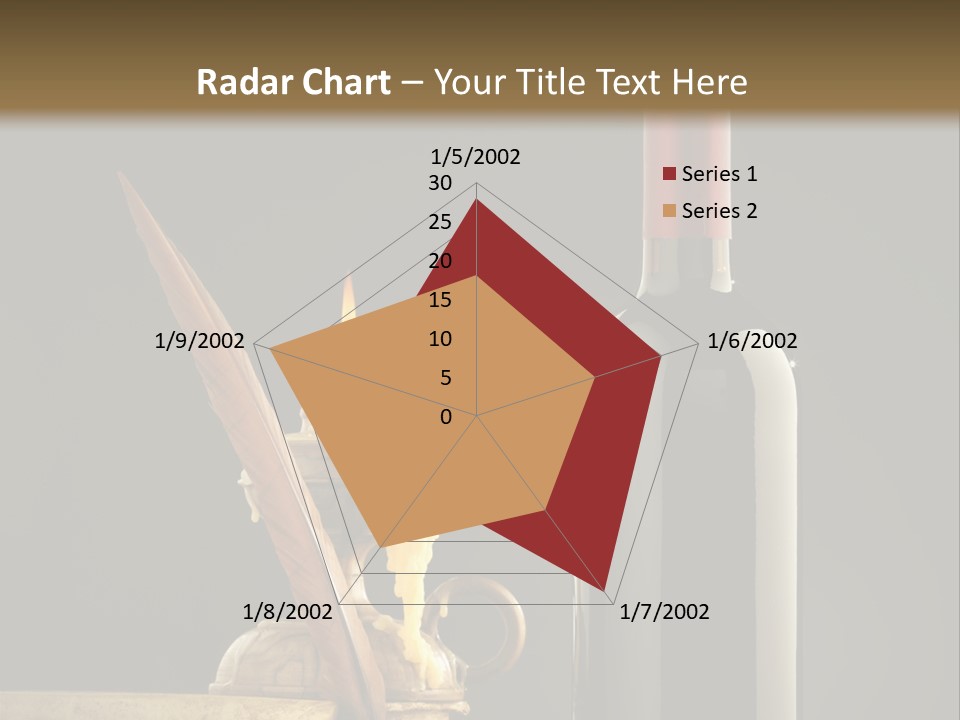 Radar Chart – Your Title Text Here

1/5/2002
30
25
20
15
10
5
0
1/6/2002
1/7/2002
1/8/2002
1/9/2002

Series 1
Series 2